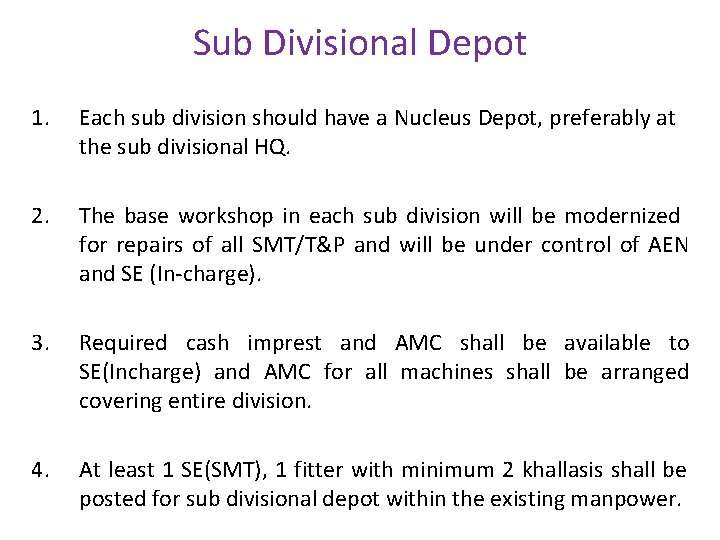 Sub Divisional Depot

1. Each sub division should have a Nucleus Depot, preferably at the sub divisional HQ.

2. The base workshop in each sub division will be modernized for repairs of all SMT/T&P and will be under control of AEN and SE (In-charge).

3. Required cash imprest and AMC shall be available to SE(Incharge) and AMC for all machines shall be arranged covering entire division.

4. At least 1 SE(SMT), 1 fitter with minimum 2 khallasis shall be posted for sub divisional depot within the existing manpower.